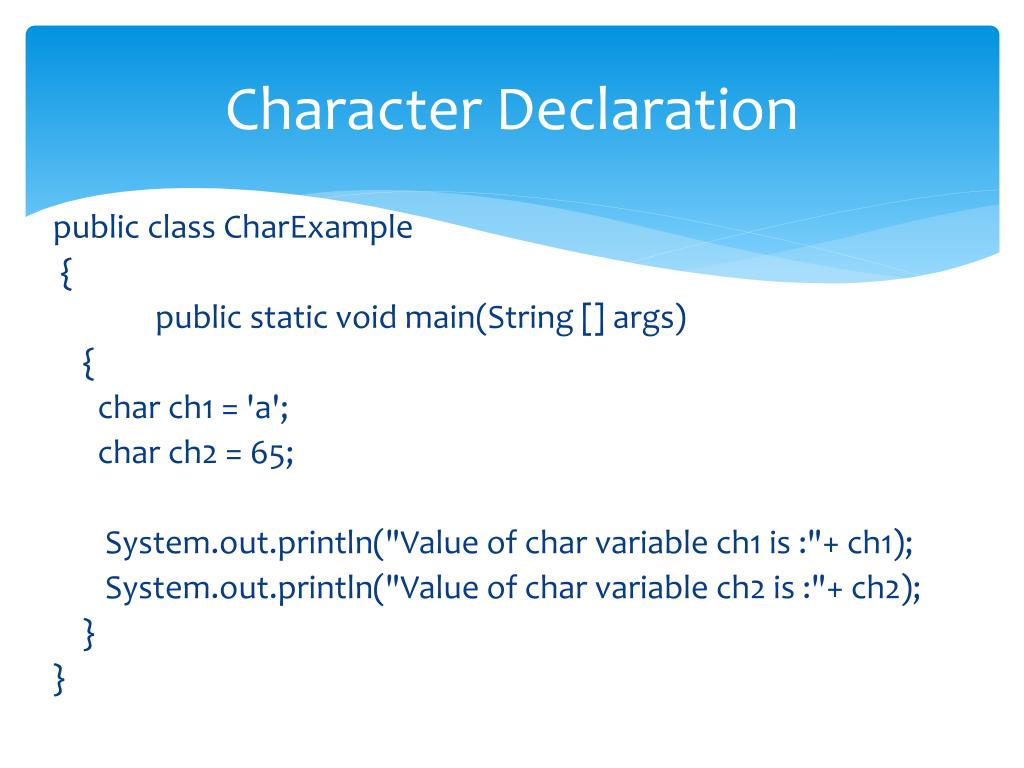 Character Declaration

public class CharExample
{
public static void main(String [] args)
{
char ch1 = 'a';
char ch2 = 65;

System.out.println("Value of char variable ch1 is :"+ ch1);
System.out.println("Value of char variable ch2 is :"+ ch2);
}
}